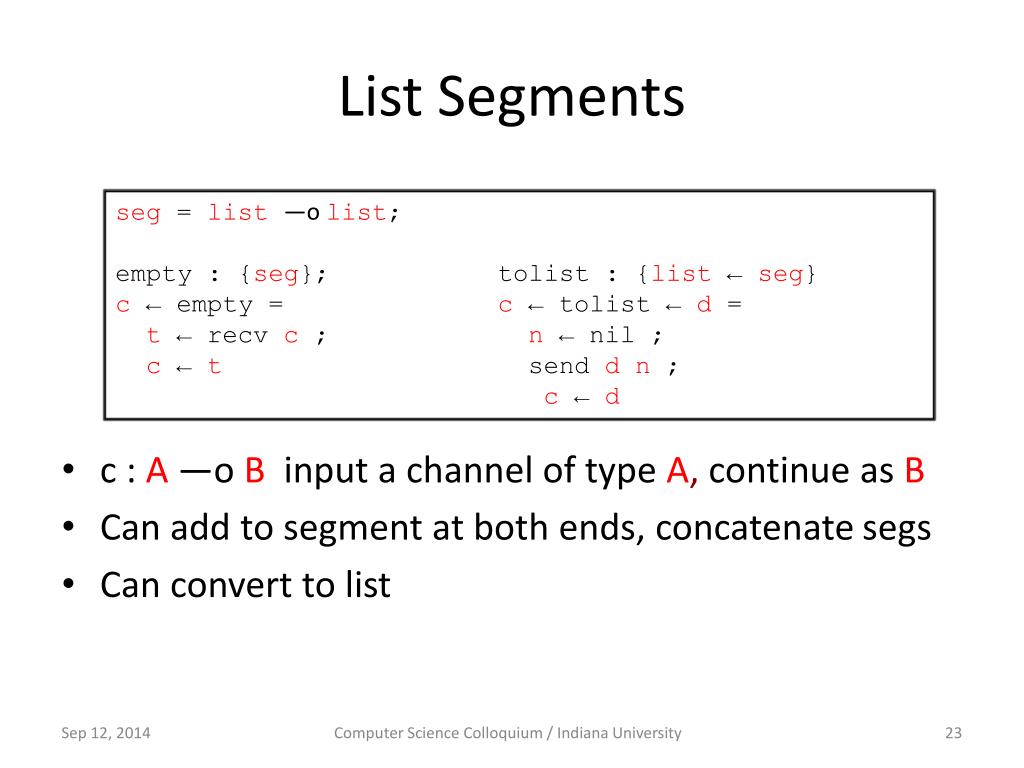 List Segments

seg = list —o list;

empty : {seg};
c ← empty =
  t ← recv c ;
  c ← t

tolist : {list ← seg}
c ← tolist ← d =
  n ← nil ;
  send d n ;
  c ← d

• c : A —o B input a channel of type A, continue as B
• Can add to segment at both ends, concatenate segs
• Can convert to list

Sep 12, 2014
Computer Science Colloquium / Indiana University
23